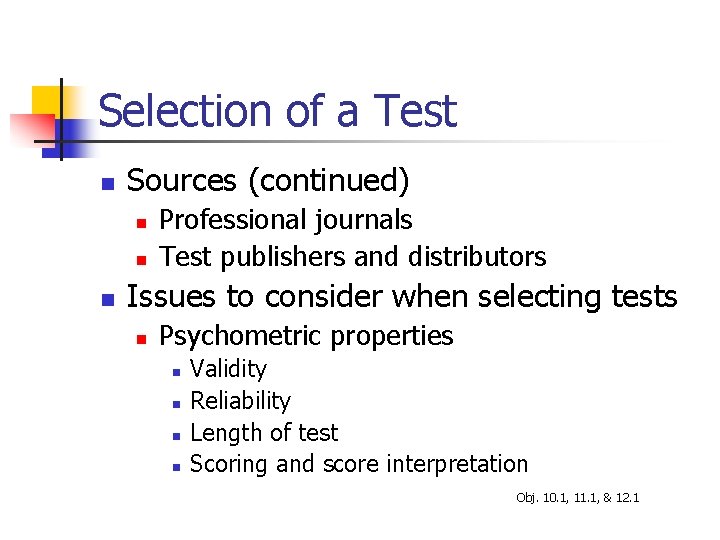 Selection of a Test

- Sources (continued)
  - Professional journals
  - Test publishers and distributors
- Issues to consider when selecting tests
  - Psychometric properties
    - Validity
    - Reliability
    - Length of test
    - Scoring and score interpretation

Obj. 10.1, 11.1, & 12.1